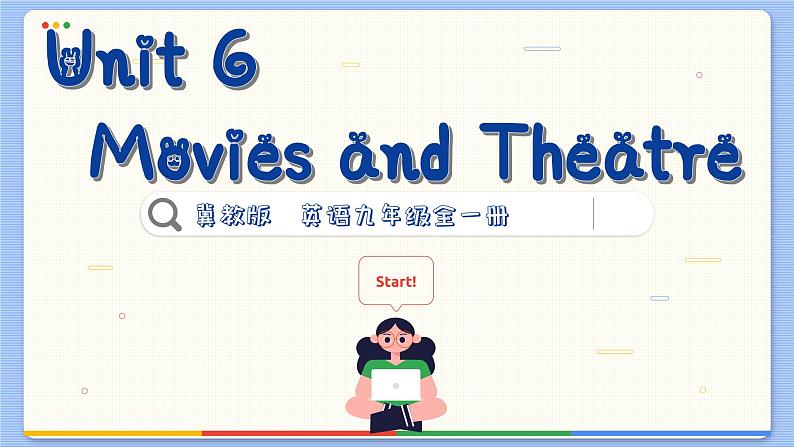 Unit 6
Movies and Theatre

冀教版 英语九年级全一册

Start!